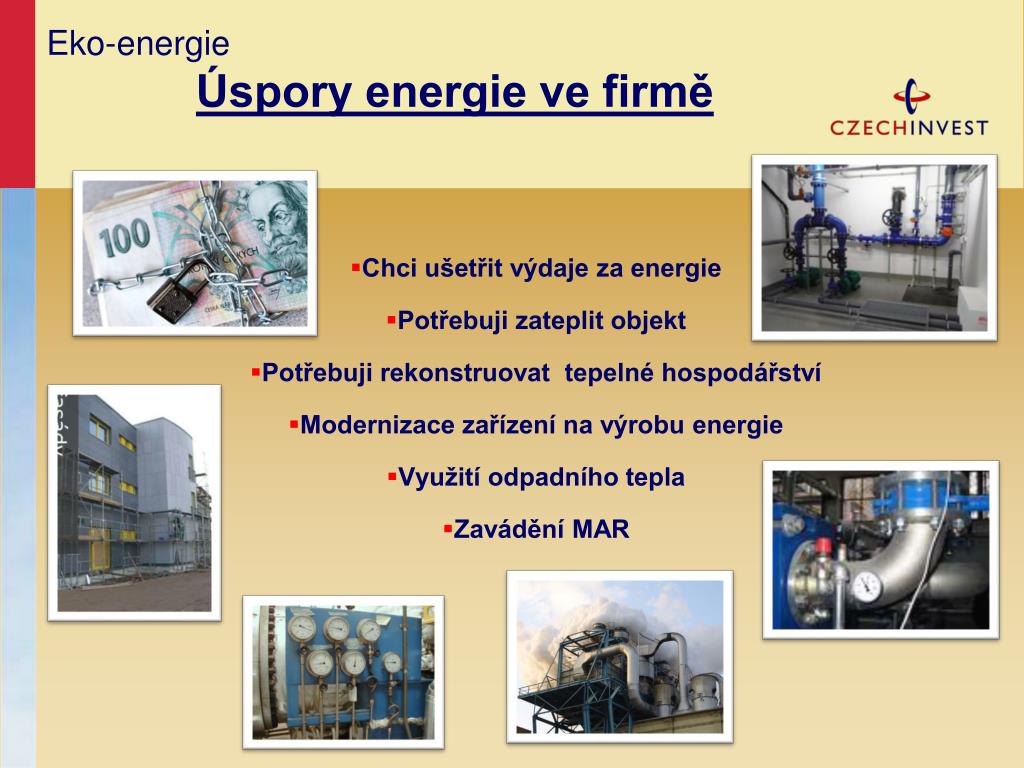 Eko-energie

Úspory energie ve firmě

CZECHINVEST

100

▪Chci ušetřit výdaje za energie

▪Potřebuji zateplit objekt

▪Potřebuji rekonstruovat tepelné hospodářství

▪Modernizace zařízení na výrobu energie

▪Využití odpadního tepla

▪Zavádění MAR